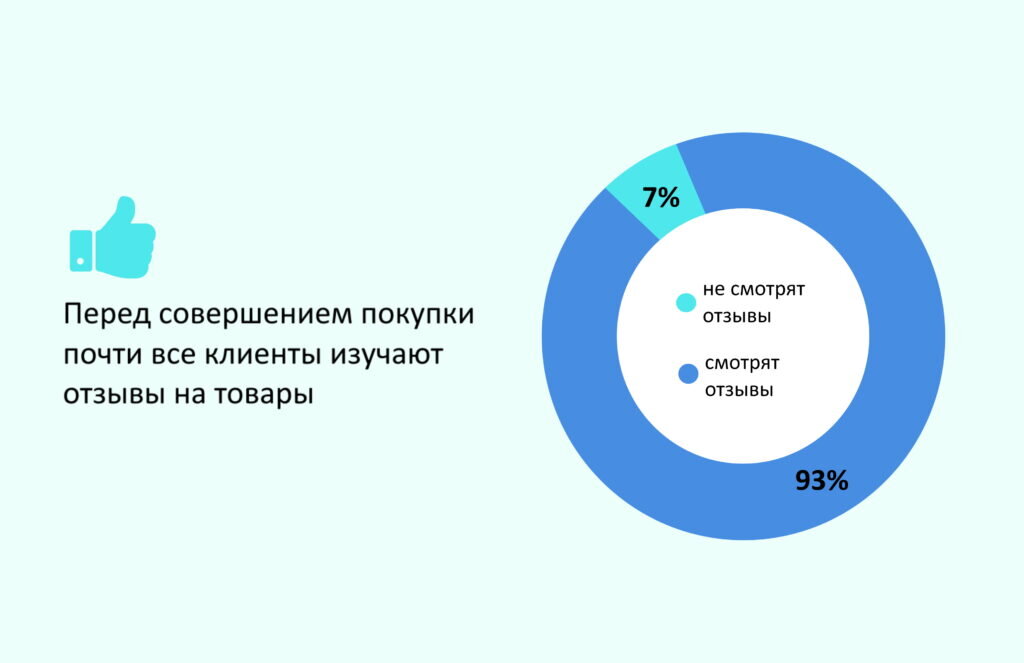 Перед совершением покупки почти все клиенты изучают отзывы на товары

7%

не смотрят отзывы

смотрят отзывы

93%